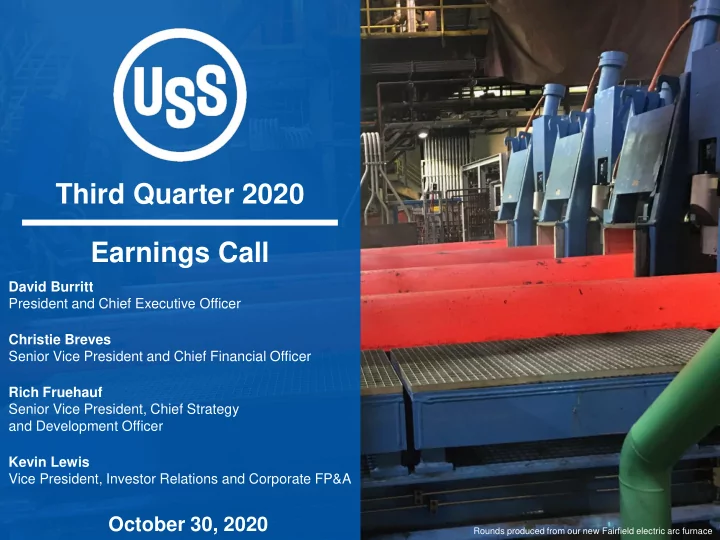 USS

Third Quarter 2020

Earnings Call

David Burritt
President and Chief Executive Officer

Christie Breves
Senior Vice President and Chief Financial Officer

Rich Fruehauf
Senior Vice President, Chief Strategy and Development Officer

Kevin Lewis
Vice President, Investor Relations and Corporate FP&A

October 30, 2020

Rounds produced from our new Fairfield electric arc furnace